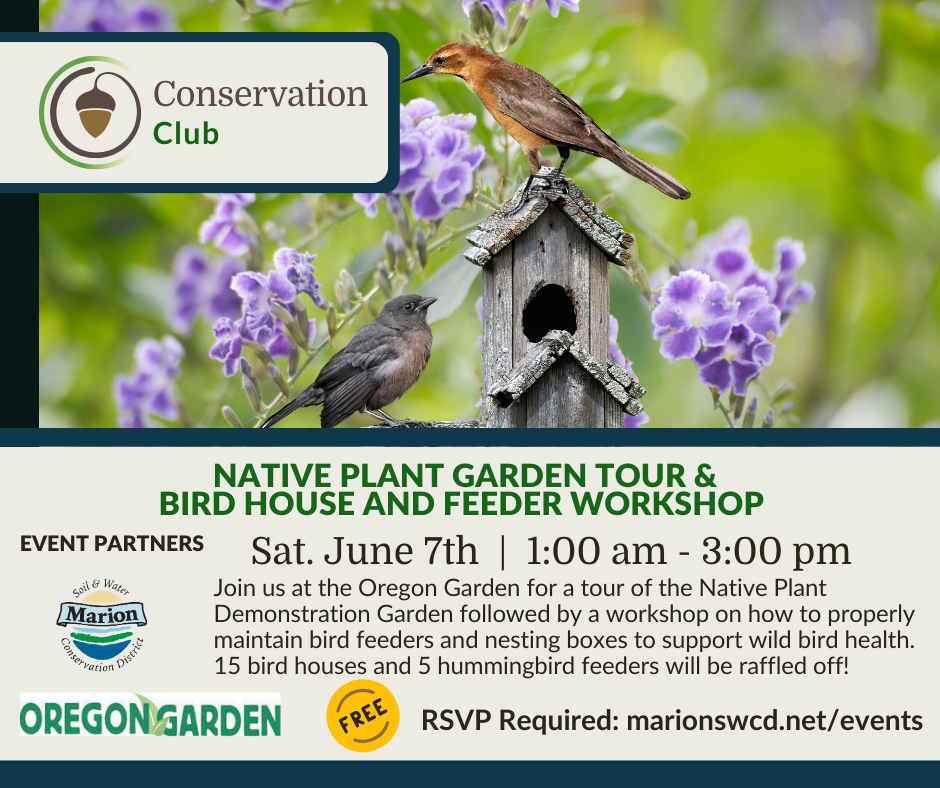 Conservation Club

NATIVE PLANT GARDEN TOUR & BIRD HOUSE AND FEEDER WORKSHOP

EVENT PARTNERS

Sat. June 7th | 1:00 am - 3:00 pm

Join us at the Oregon Garden for a tour of the Native Plant Demonstration Garden followed by a workshop on how to properly maintain bird feeders and nesting boxes to support wild bird health. 15 bird houses and 5 hummingbird feeders will be raffled off!

Soil & Water Marion Conservation District

OREGON GARDEN

FREE

RSVP Required: marionswcd.net/events